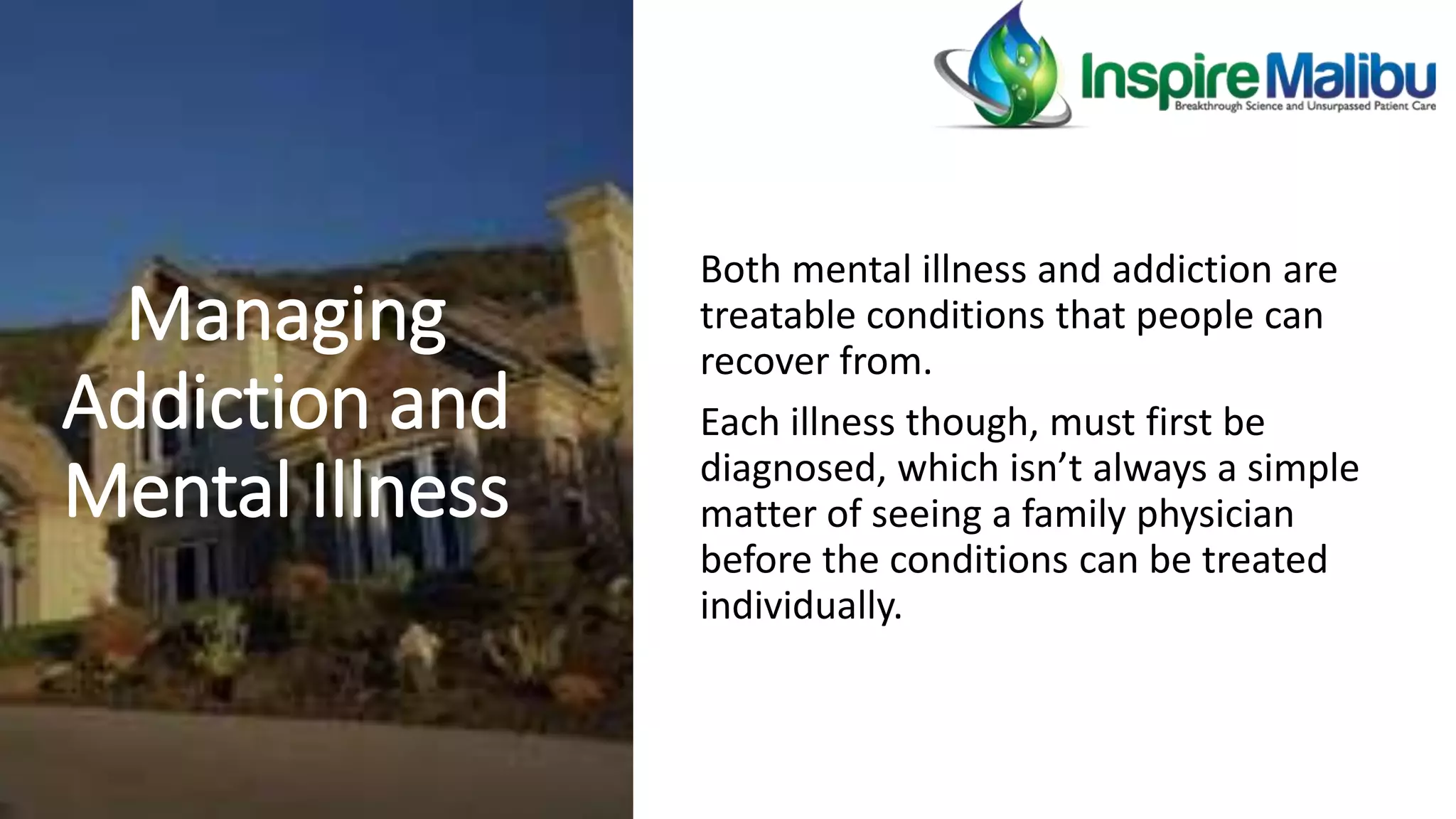 Managing Addiction and Mental Illness

Inspire Malibu
Breakthrough Science and Unsurpassed Patient Care

Both mental illness and addiction are treatable conditions that people can recover from.

Each illness though, must first be diagnosed, which isn’t always a simple matter of seeing a family physician before the conditions can be treated individually.